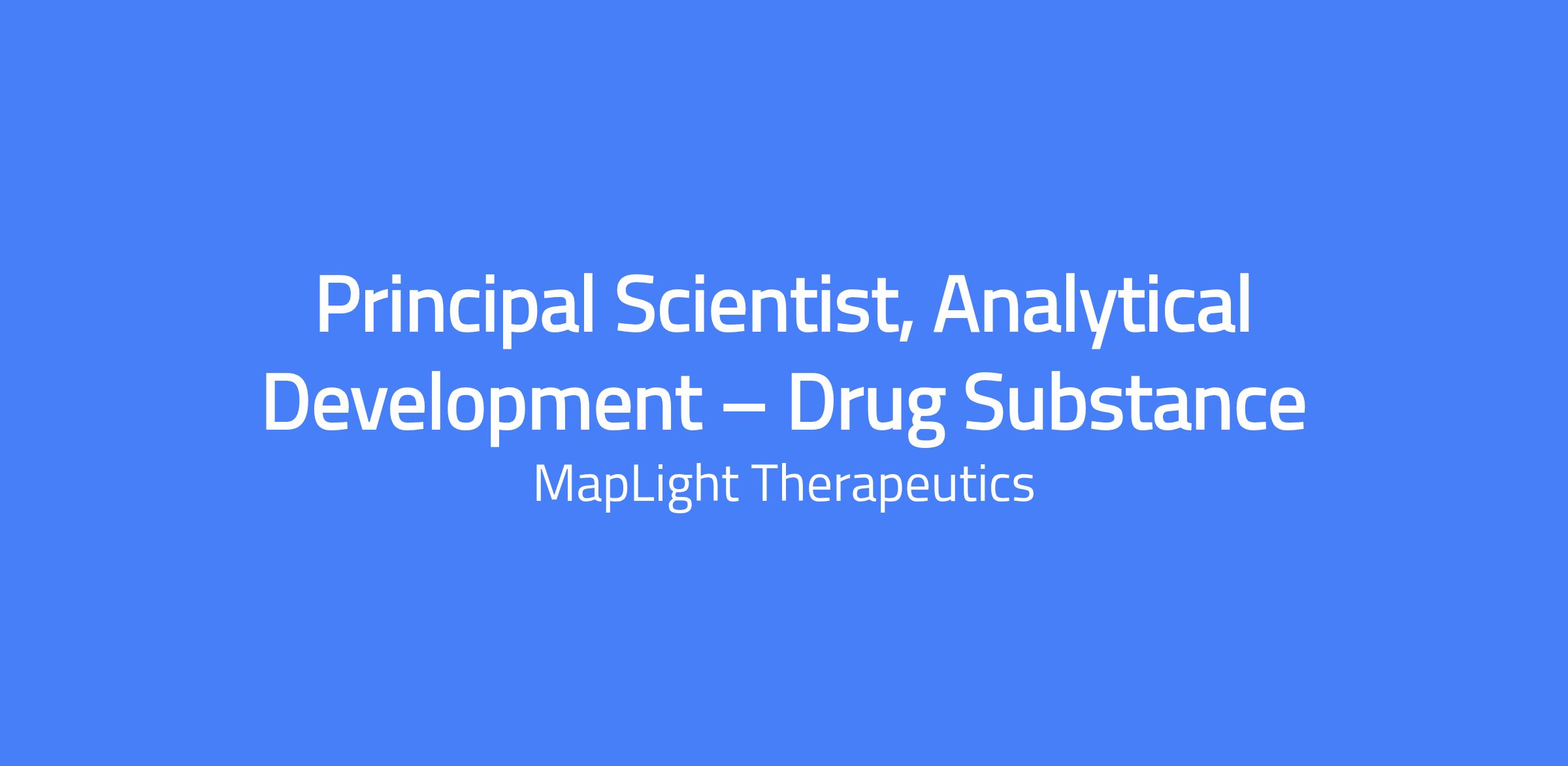 Principal Scientist, Analytical Development – Drug Substance

MapLight Therapeutics